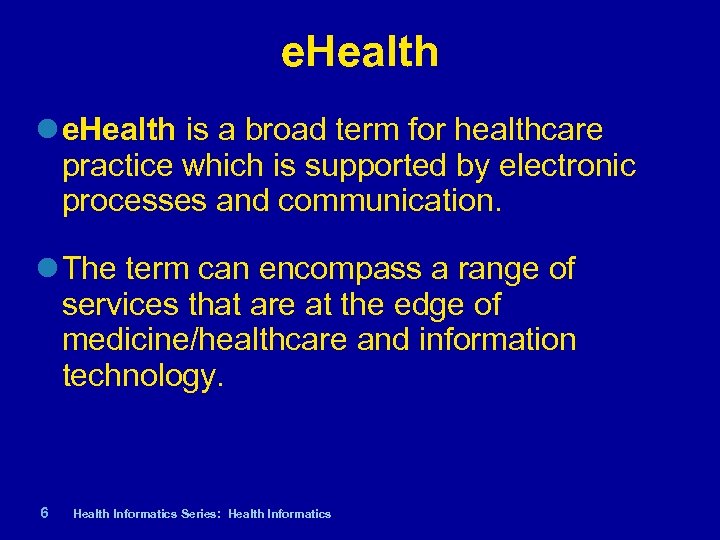 eHealth

eHealth is a broad term for healthcare practice which is supported by electronic processes and communication.

The term can encompass a range of services that are at the edge of medicine/healthcare and information technology.

6 Health Informatics Series: Health Informatics